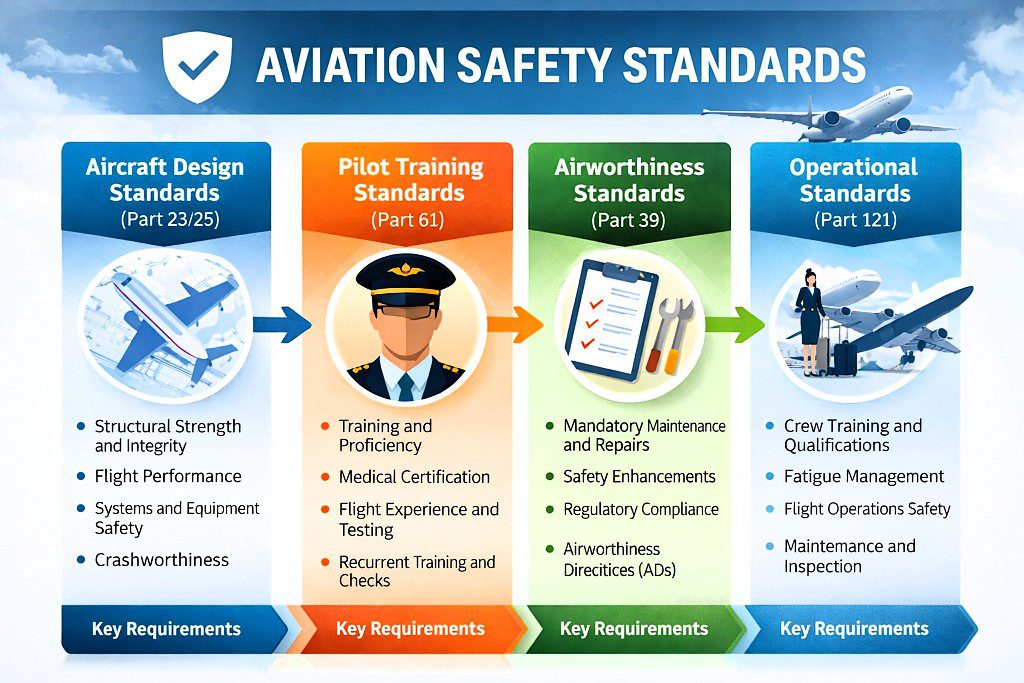 AVIATION SAFETY STANDARDS

Aircraft Design Standards
(Part 23/25)

- Structural Strength and Integrity
- Flight Performance
- Systems and Equipment Safety
- Crashworthiness

Key Requirements

Pilot Training Standards
(Part 61)

- Training and Proficiency
- Medical Certification
- Flight Experience and Testing
- Recurrent Training and Checks

Key Requirements

Airworthiness Standards
(Part 39)

- Mandatory Maintenance and Repairs
- Safety Enhancements
- Regulatory Compliance
- Airworthiness Direcitices (ADs)

Key Requirements

Operational Standards
(Part 121)

- Crew Training and Qualifications
- Fatigue Management
- Flight Operations Safety
- Maintenance and Inspection

Key Requirements